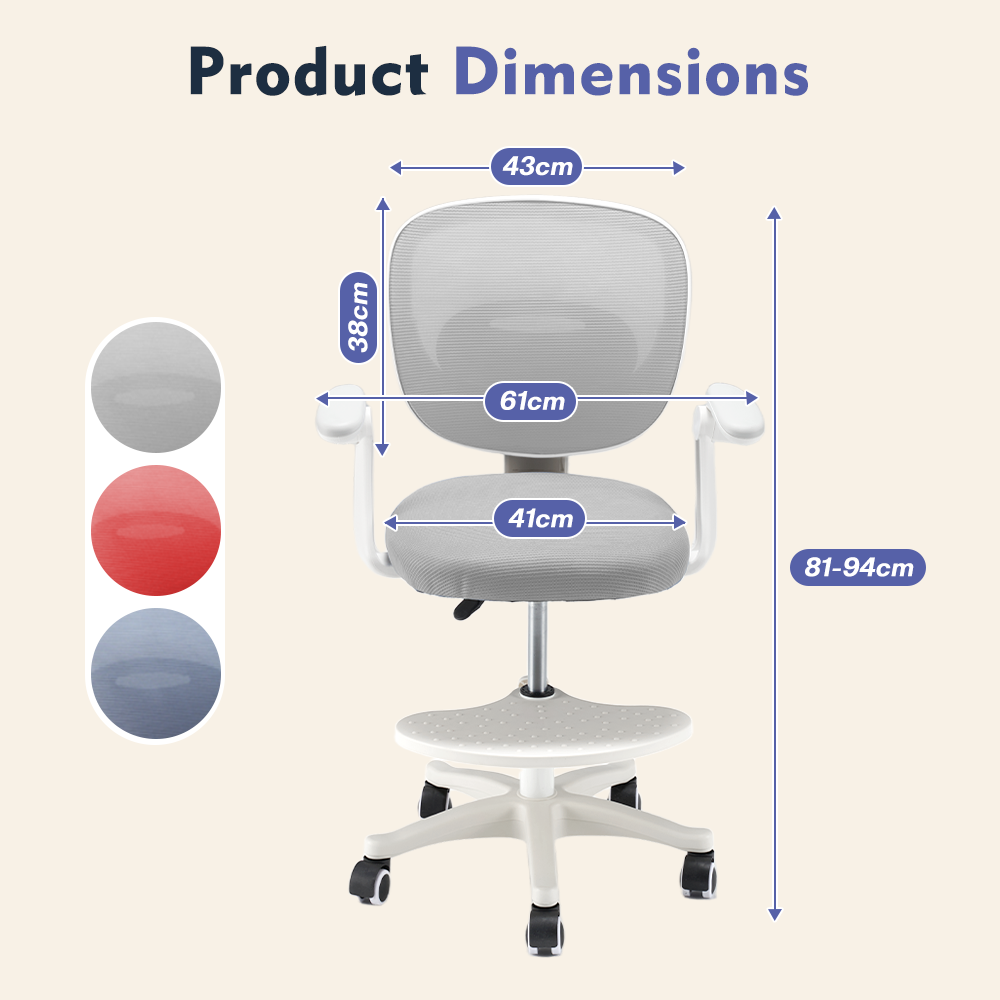 Product Dimensions

43cm

38cm

61cm

41cm

81-94cm